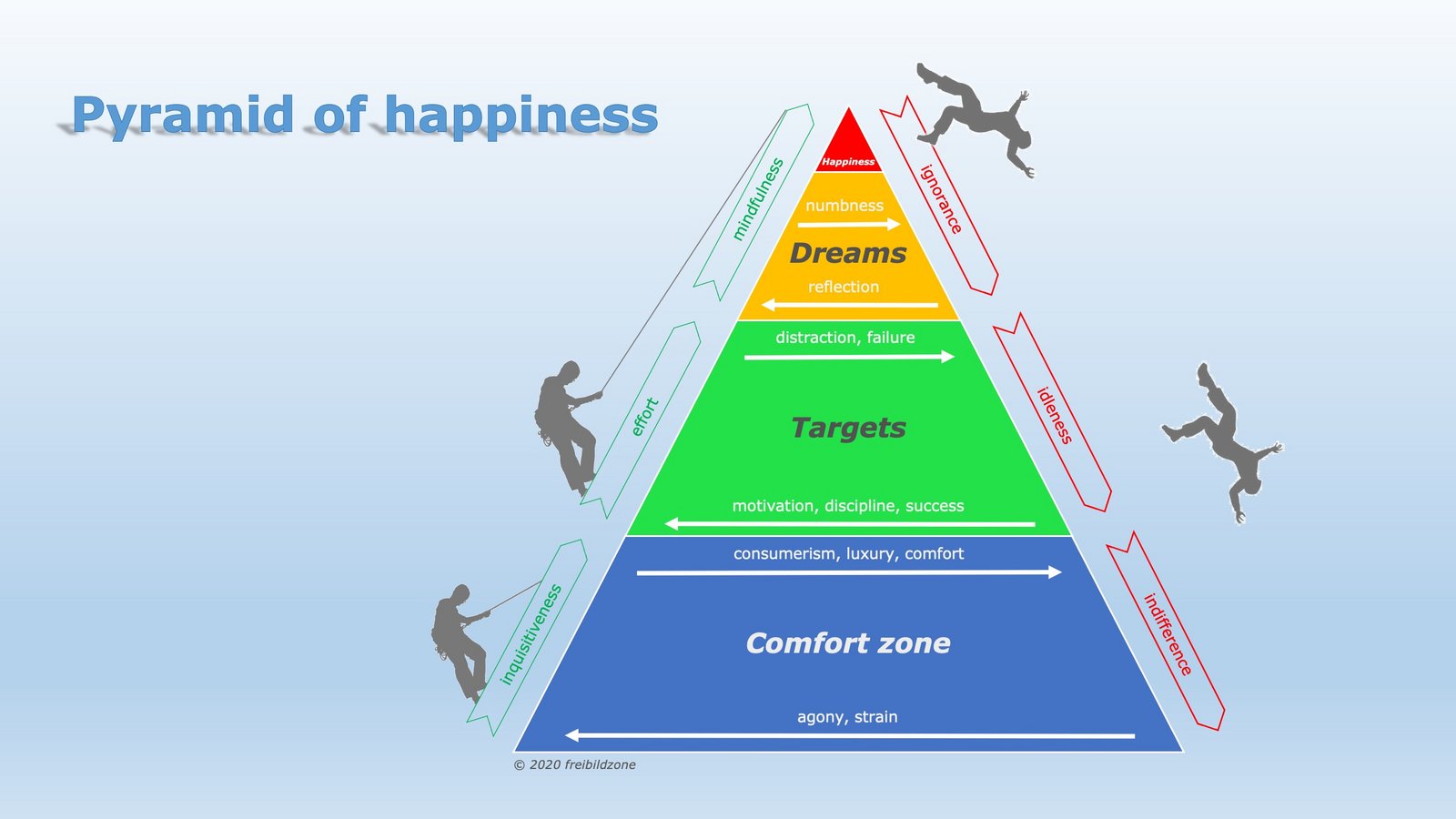 Pyramid of happiness

Happiness

numbness

Dreams

reflection

distraction, failure

Targets

motivation, discipline, success

consumerism, luxury, comfort

Comfort zone

agony, strain

mindfulness

effort

inquisitiveness

ignorance

idleness

indifference

© 2020 freibildzone